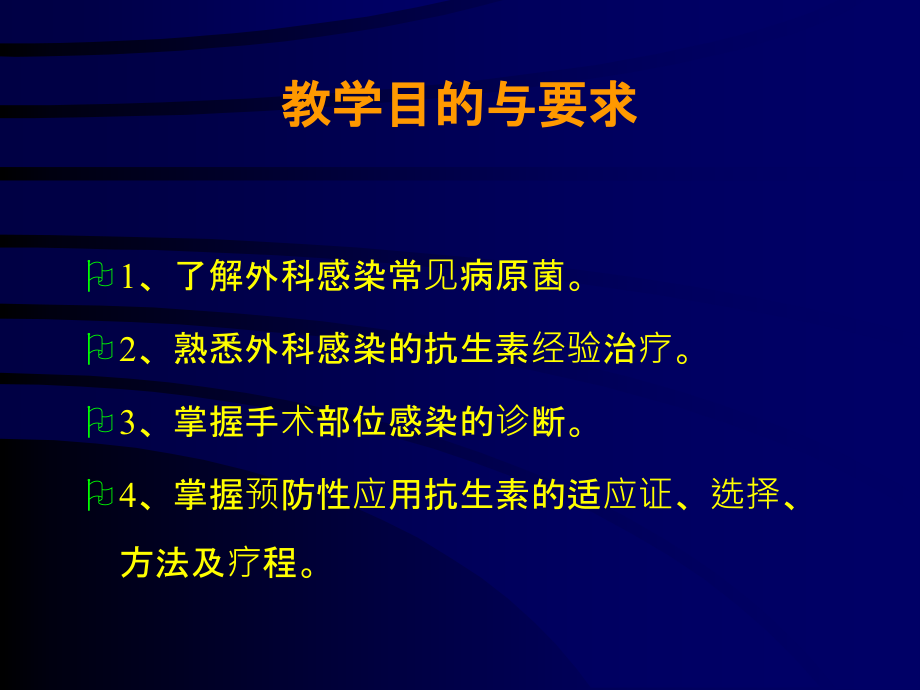 教学目的与要求

1、了解外科感染常见病原菌。

2、熟悉外科感染的抗生素经验治疗。

3、掌握手术部位感染的诊断。

4、掌握预防性应用抗生素的适应证、选择、方法及疗程。